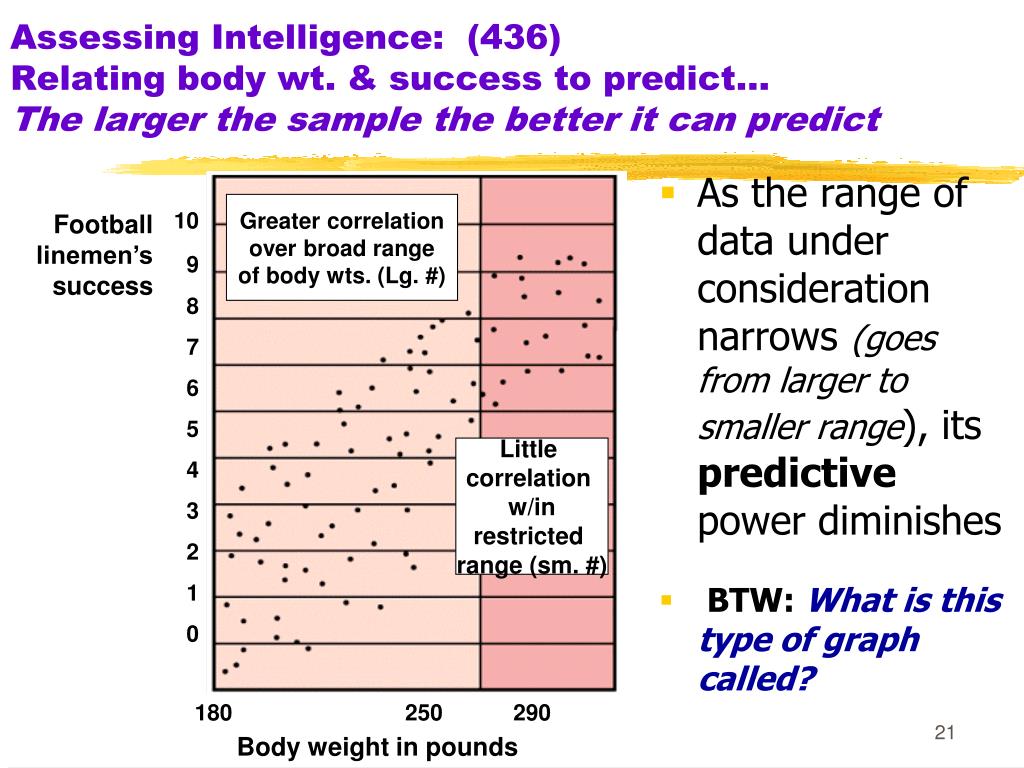 Assessing Intelligence: (436)
Relating body wt. & success to predict…
The larger the sample the better it can predict

Football linemen's success

10
9
8
7
6
5
4
3
2
1
0

Greater correlation over broad range of body wts. (Lg. #)

Little correlation w/in restricted range (sm. #)

180
250
290

Body weight in pounds

As the range of data under consideration narrows (goes from larger to smaller range), its predictive power diminishes

BTW: What is this type of graph called?

21